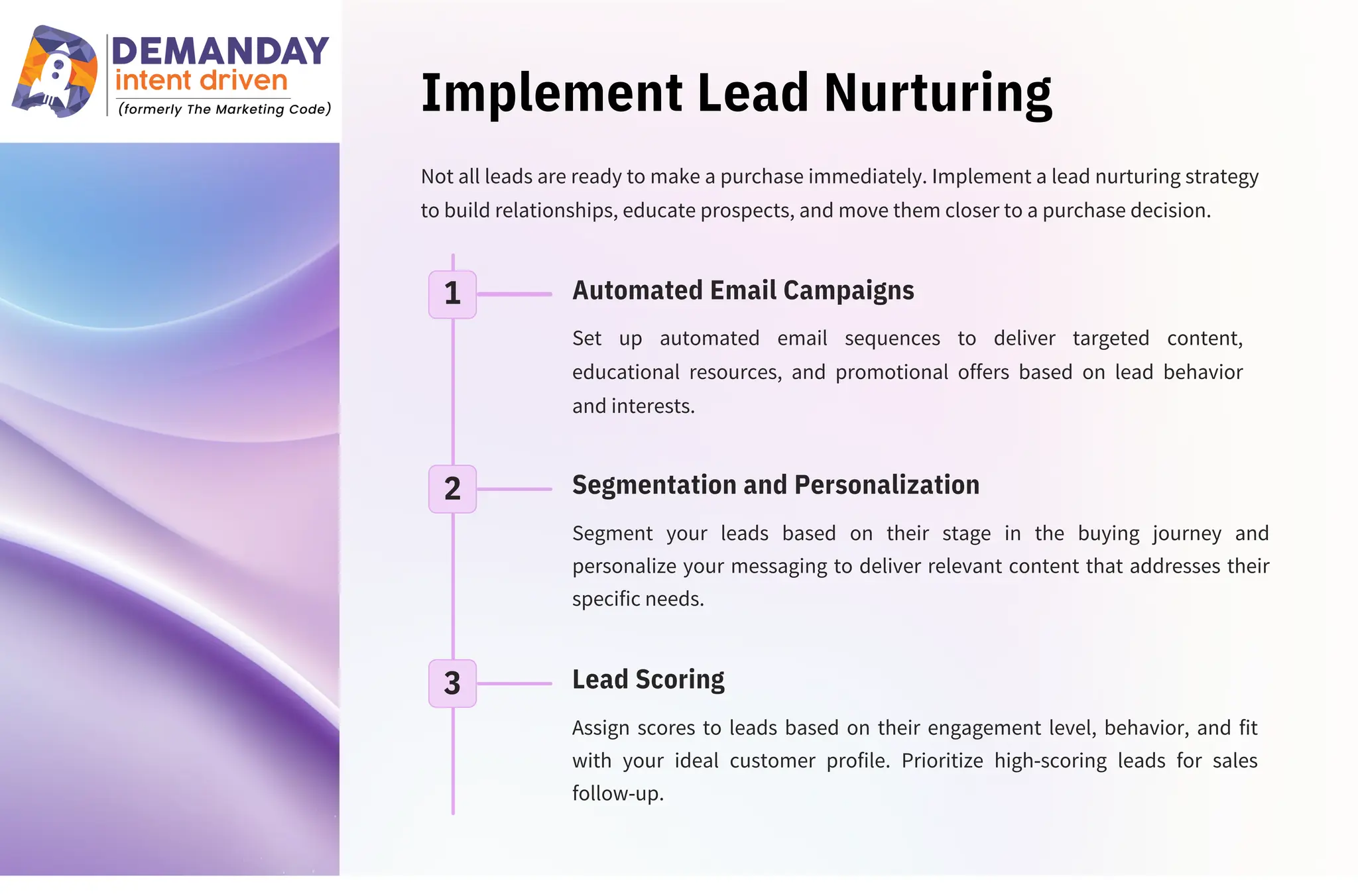 DEMANDAY
intent driven
(formerly The Marketing Code)

Implement Lead Nurturing

Not all leads are ready to make a purchase immediately. Implement a lead nurturing strategy to build relationships, educate prospects, and move them closer to a purchase decision.

1

Automated Email Campaigns

Set up automated email sequences to deliver targeted content, educational resources, and promotional offers based on lead behavior and interests.

2

Segmentation and Personalization

Segment your leads based on their stage in the buying journey and personalize your messaging to deliver relevant content that addresses their specific needs.

3

Lead Scoring

Assign scores to leads based on their engagement level, behavior, and fit with your ideal customer profile. Prioritize high-scoring leads for sales follow-up.